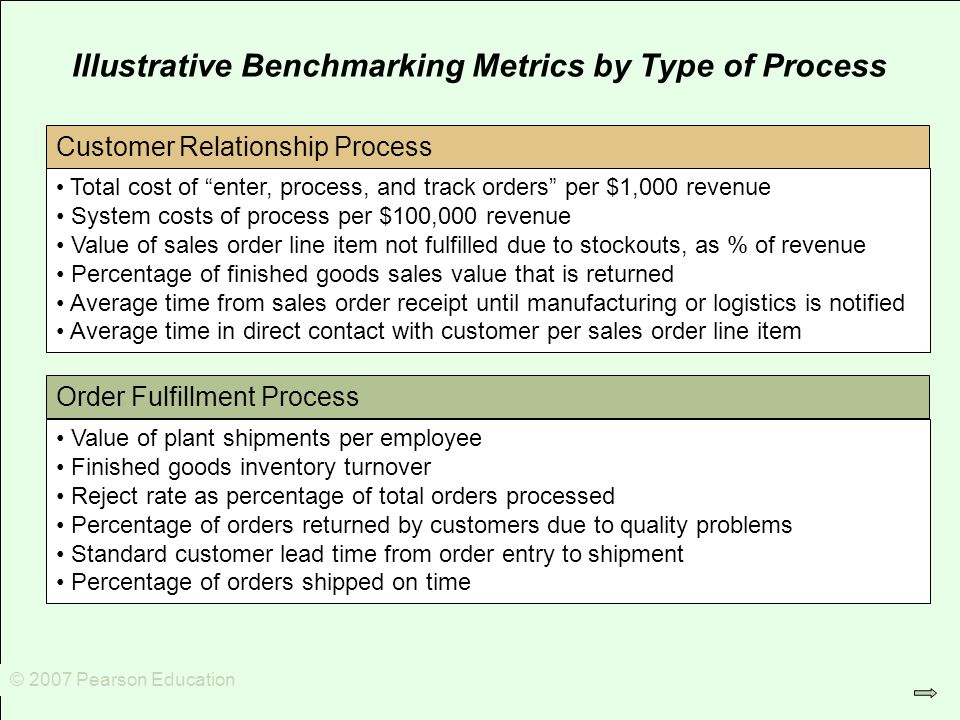 Illustrative Benchmarking Metrics by Type of Process

Customer Relationship Process

• Total cost of “enter, process, and track orders” per \$1,000 revenue
• System costs of process per \$100,000 revenue
• Value of sales order line item not fulfilled due to stockouts, as % of revenue
• Percentage of finished goods sales value that is returned
• Average time from sales order receipt until manufacturing or logistics is notified
• Average time in direct contact with customer per sales order line item

Order Fulfillment Process

• Value of plant shipments per employee
• Finished goods inventory turnover
• Reject rate as percentage of total orders processed
• Percentage of orders returned by customers due to quality problems
• Standard customer lead time from order entry to shipment
• Percentage of orders shipped on time

© 2007 Pearson Education